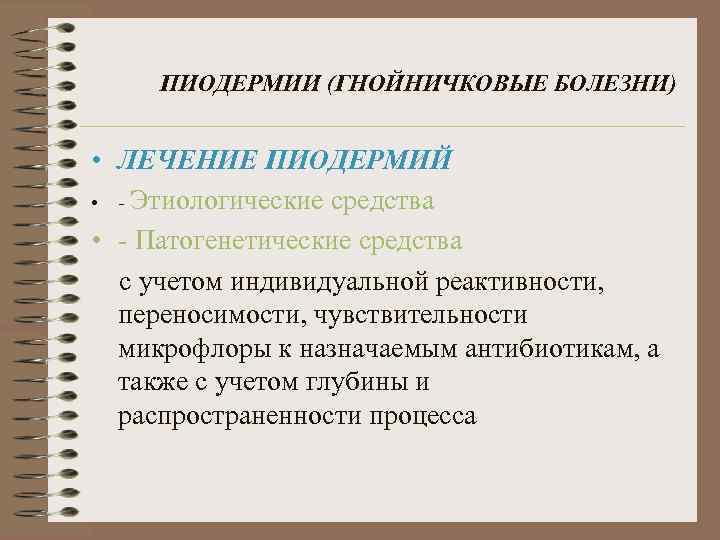 ПИОДЕРМИИ (ГНОЙНИЧКОВЫЕ БОЛЕЗНИ)

• ЛЕЧЕНИЕ ПИОДЕРМИЙ
• - Этиологические средства
• - Патогенетические средства

с учетом индивидуальной реактивности, переносимости, чувствительности микрофлоры к назначаемым антибиотикам, а также с учетом глубины и распространенности процесса